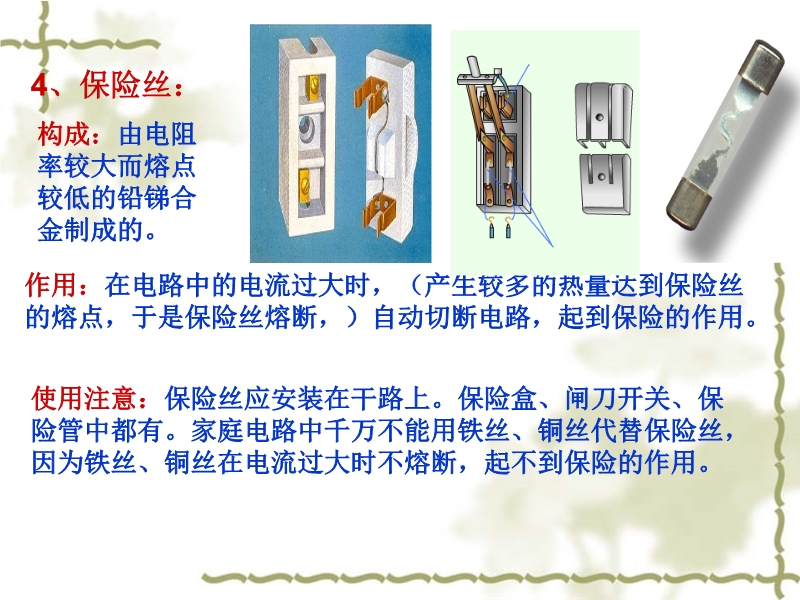 4、保险丝：

构成：由电阻率较大而熔点较低的铅锑合金制成的。

作用：在电路中的电流过大时，（产生较多的热量达到保险丝的熔点，于是保险丝熔断，）自动切断电路，起到保险的作用。

使用注意：保险丝应安装在干路上。保险盒、闸刀开关、保险管中都有。家庭电路中千万不能用铁丝、铜丝代替保险丝，因为铁丝、铜丝在电流过大时不熔断，起不到保险的作用。